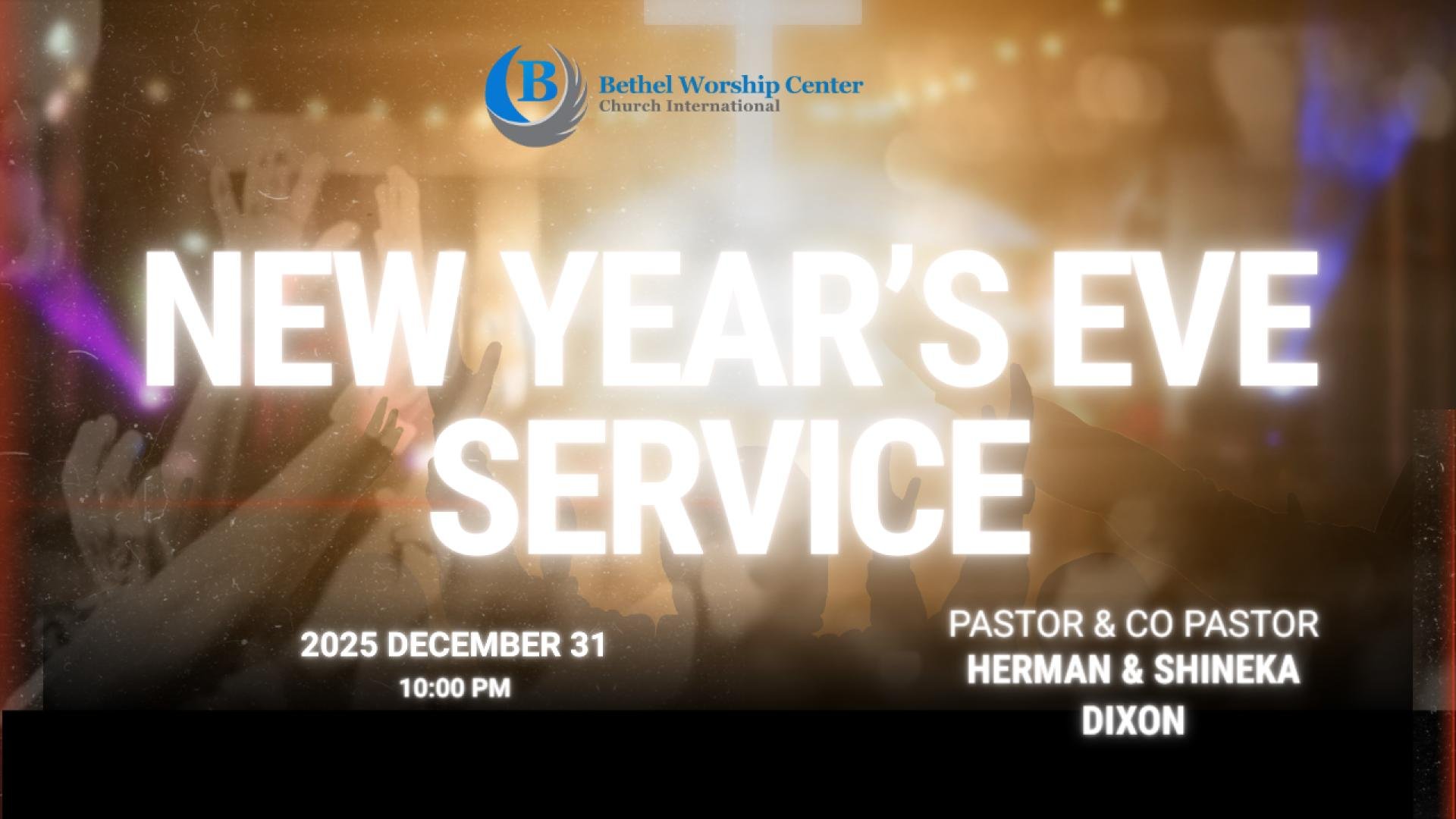 B
Bethel Worship Center
Church International

NEW YEAR'S EVE SERVICE

2025 DECEMBER 31
10:00 PM

PASTOR & CO PASTOR
HERMAN & SHINEKA DIXON